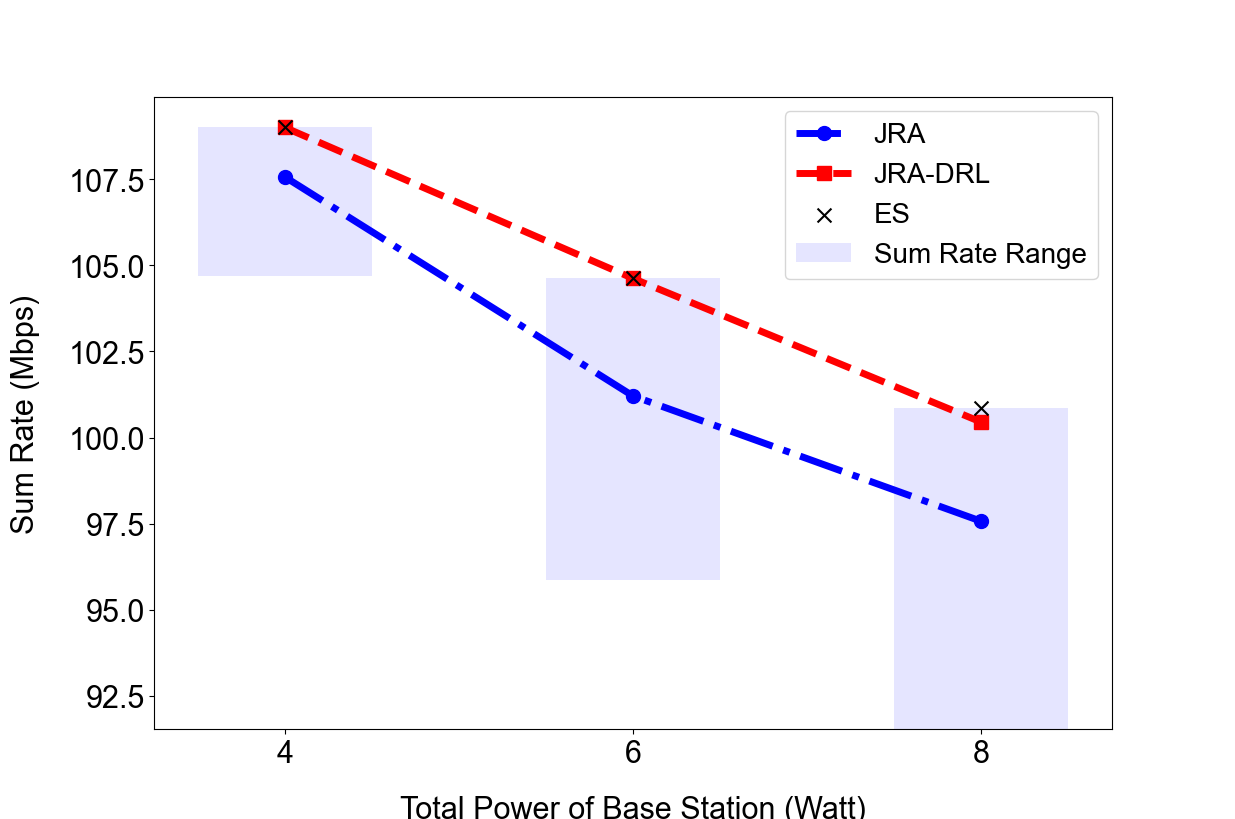 JRA
JRA-DRL
ES
Sum Rate Range

Sum Rate (Mbps)

107.5
105.0
102.5
100.0
97.5
95.0
92.5

4
6
8

Total Power of Base Station (Watt)